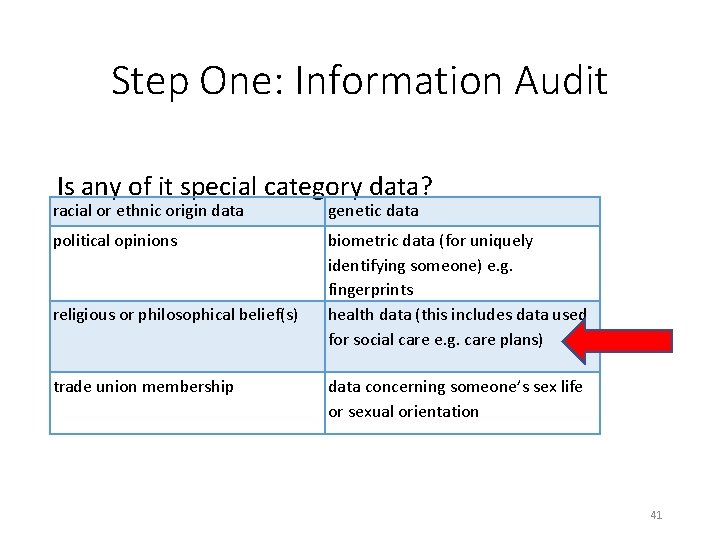 Step One: Information Audit

Is any of it special category data?

| racial or ethnic origin data | genetic data |
|---|---|
| political opinions | biometric data (for uniquely identifying someone) e.g. fingerprints |
| religious or philosophical belief(s) | health data (this includes data used for social care e.g. care plans) |
| trade union membership | data concerning someone's sex life or sexual orientation |

41